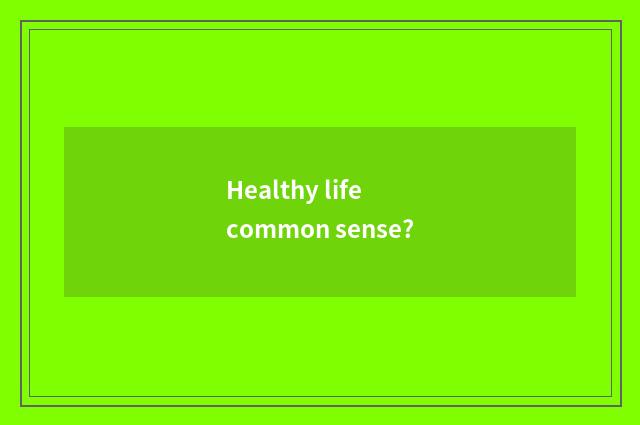 Healthy life common sense?